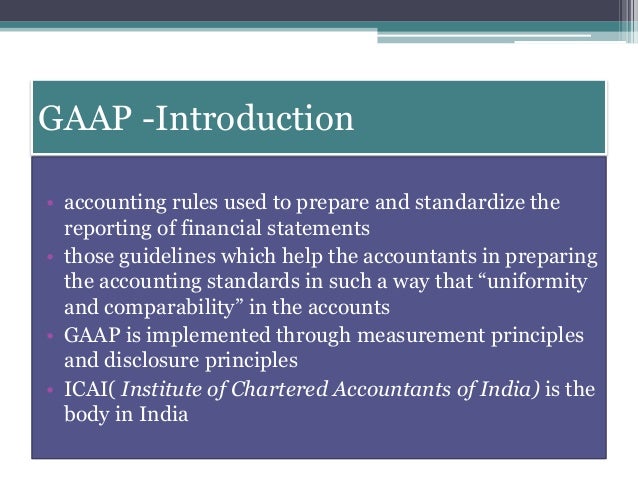 GAAP -Introduction

• accounting rules used to prepare and standardize the reporting of financial statements
• those guidelines which help the accountants in preparing the accounting standards in such a way that “uniformity and comparability” in the accounts
• GAAP is implemented through measurement principles and disclosure principles
• ICAI( Institute of Chartered Accountants of India) is the body in India